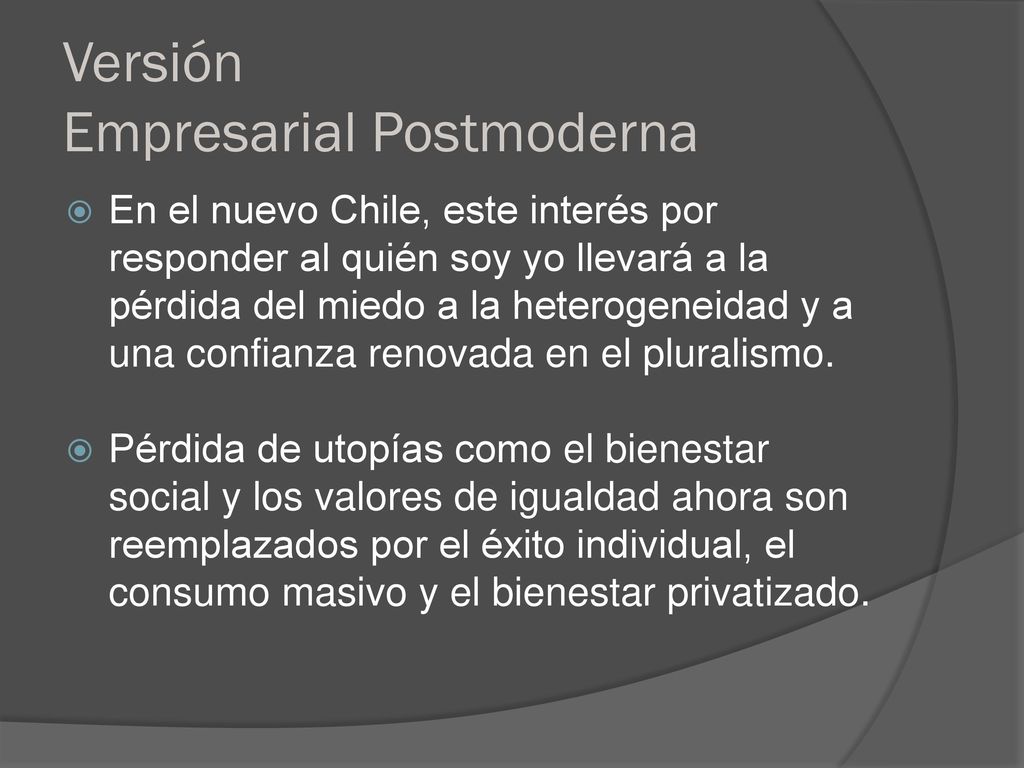 Versión
Empresarial Postmoderna

En el nuevo Chile, este interés por responder al quién soy yo llevará a la pérdida del miedo a la heterogeneidad y a una confianza renovada en el pluralismo.

Pérdida de utopías como el bienestar social y los valores de igualdad ahora son reemplazados por el éxito individual, el consumo masivo y el bienestar privatizado.